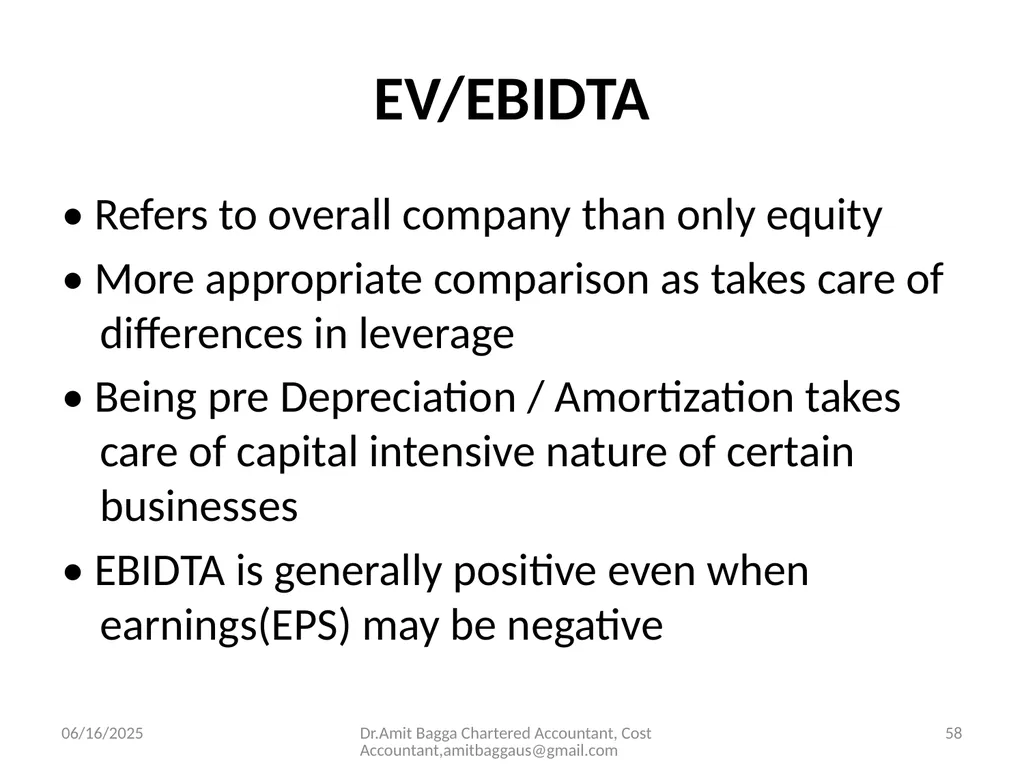 EV/EBIDTA

• Refers to overall company than only equity

• More appropriate comparison as takes care of differences in leverage

• Being pre Depreciation / Amortization takes care of capital intensive nature of certain businesses

• EBIDTA is generally positive even when earnings(EPS) may be negative

06/16/2025

Dr.Amit Bagga Chartered Accountant, Cost Accountant,amitbaggaus@gmail.com

58